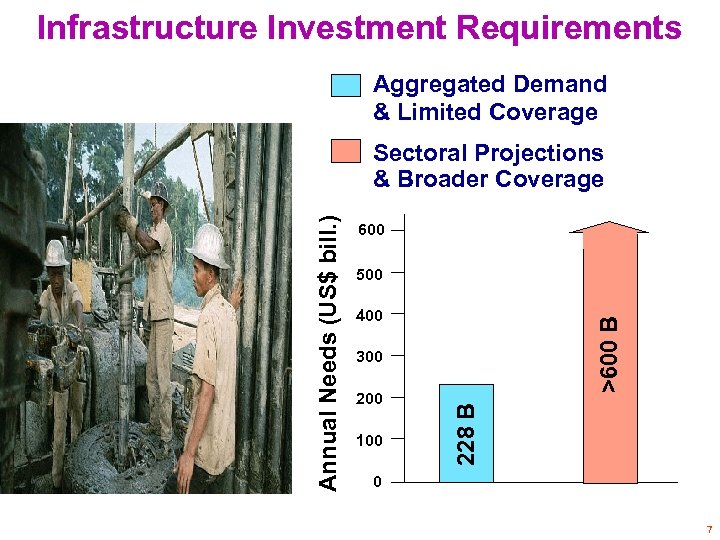 Infrastructure Investment Requirements

Aggregated Demand & Limited Coverage

Sectoral Projections & Broader Coverage

Annual Needs (US$ bill.)

600
500
400
300
200
100
0

228 B

>600 B

7